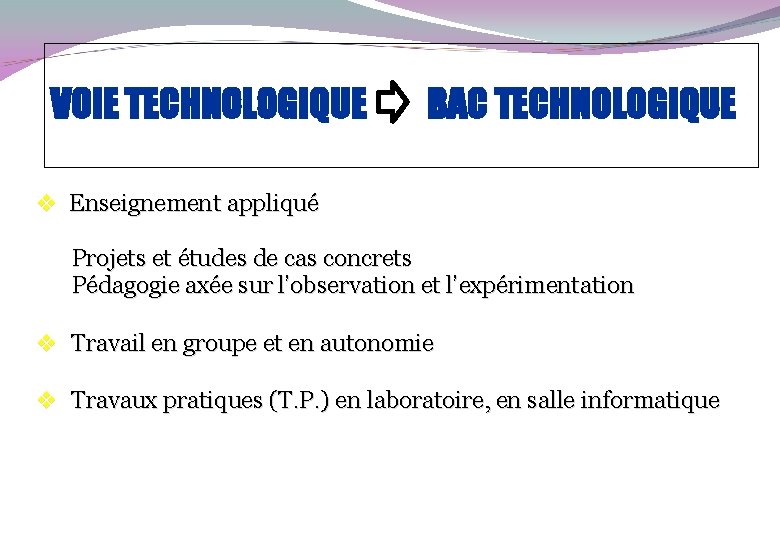 VOIE TECHNOLOGIQUE ⇨ BAC TECHNOLOGIQUE

❖ Enseignement appliqué

Projets et études de cas concrets
Pédagogie axée sur l'observation et l'expérimentation

❖ Travail en groupe et en autonomie

❖ Travaux pratiques (T.P.) en laboratoire, en salle informatique